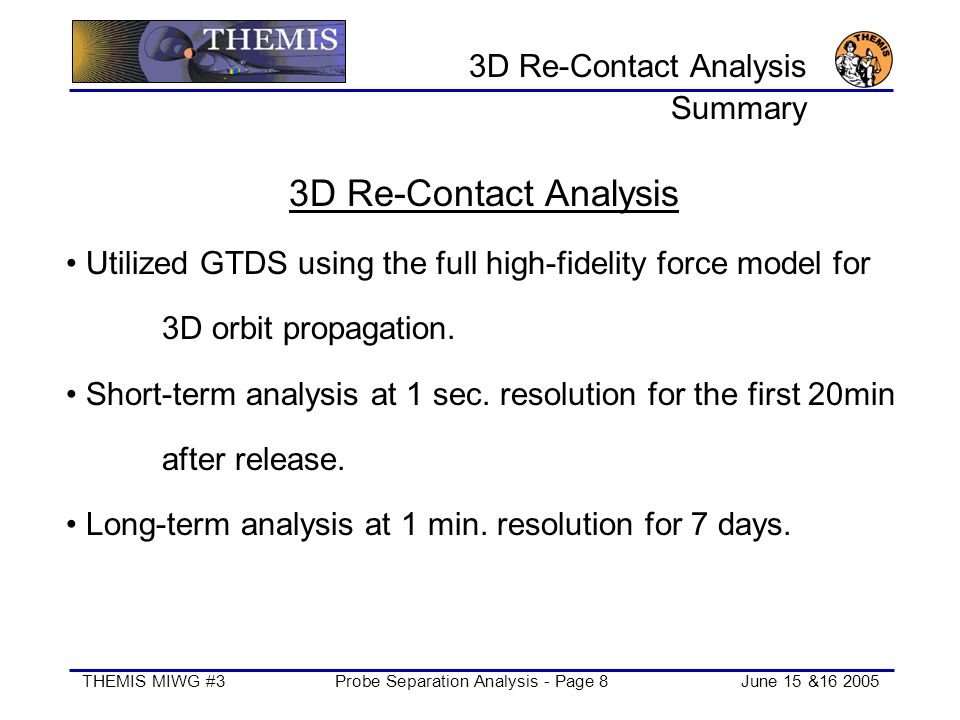 THEMIS

3D Re-Contact Analysis
Summary

THEMIS

3D Re-Contact Analysis

• Utilized GTDS using the full high-fidelity force model for 3D orbit propagation.

• Short-term analysis at 1 sec. resolution for the first 20min after release.

• Long-term analysis at 1 min. resolution for 7 days.

THEMIS MIWG #3 Probe Separation Analysis - Page 8 June 15 &16 2005